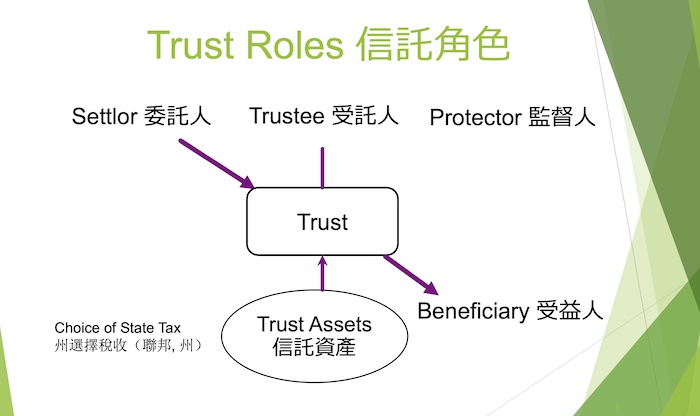 Trust Roles 信託角色

Settlor 委託人

Trustee 受託人

Protector 監督人

Trust

Beneficiary 受益人

Choice of State Tax
州選擇稅收（聯邦, 州）

Trust Assets
信託資產